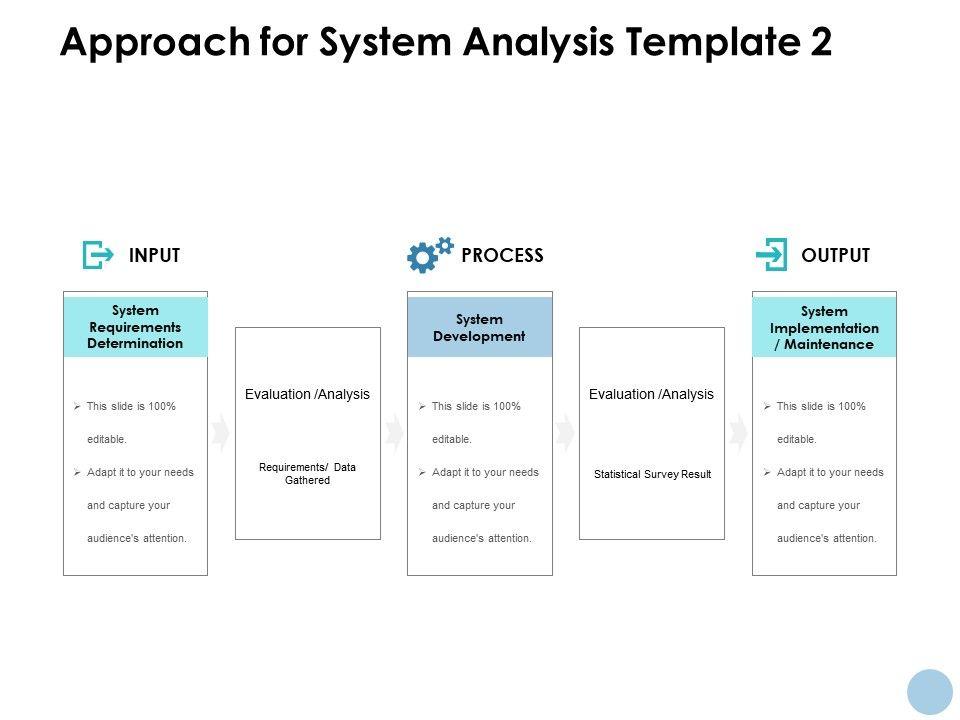 Approach for System Analysis Template 2

INPUT

System Requirements Determination

➢ This slide is 100% editable.

➢ Adapt it to your needs and capture your audience's attention.

Evaluation /Analysis

Requirements/ Data Gathered

PROCESS

System Development

➢ This slide is 100% editable.

➢ Adapt it to your needs and capture your audience's attention.

Evaluation /Analysis

Statistical Survey Result

OUTPUT

System Implementation / Maintenance

➢ This slide is 100% editable.

➢ Adapt it to your needs and capture your audience's attention.